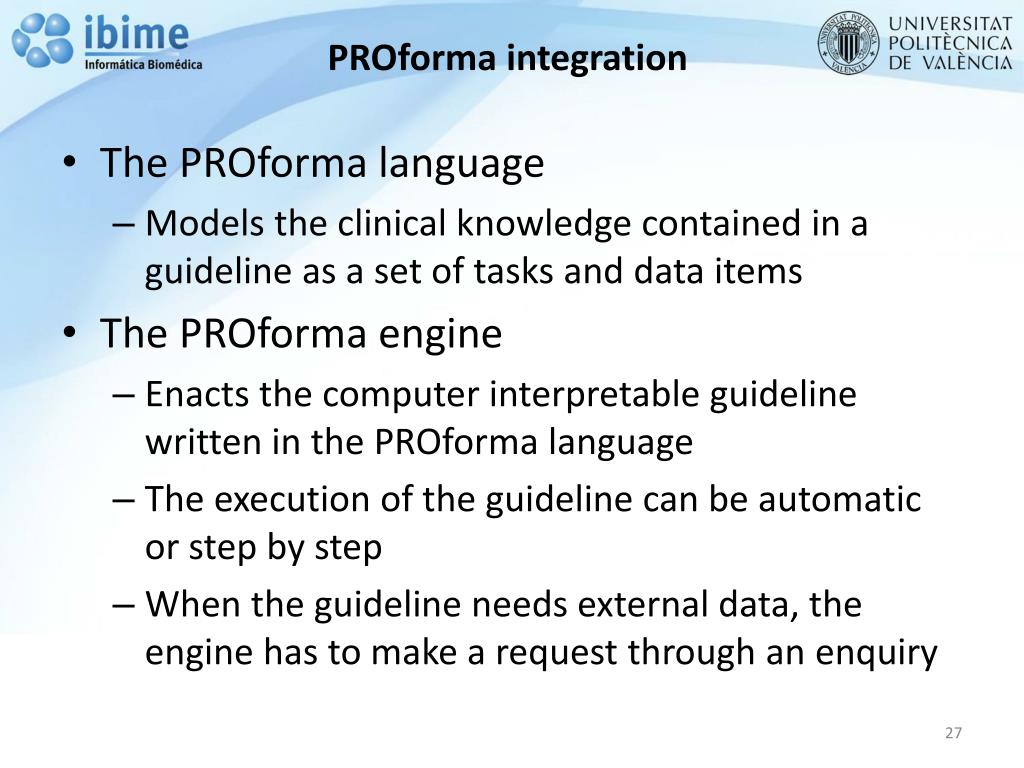 ibime
Informática Biomédica

PROforma integration

UNIVERSITAT POLITÈCNICA DE VALÈNCIA

• The PROforma language
– Models the clinical knowledge contained in a guideline as a set of tasks and data items
• The PROforma engine
– Enacts the computer interpretable guideline written in the PROforma language
– The execution of the guideline can be automatic or step by step
– When the guideline needs external data, the engine has to make a request through an enquiry

27